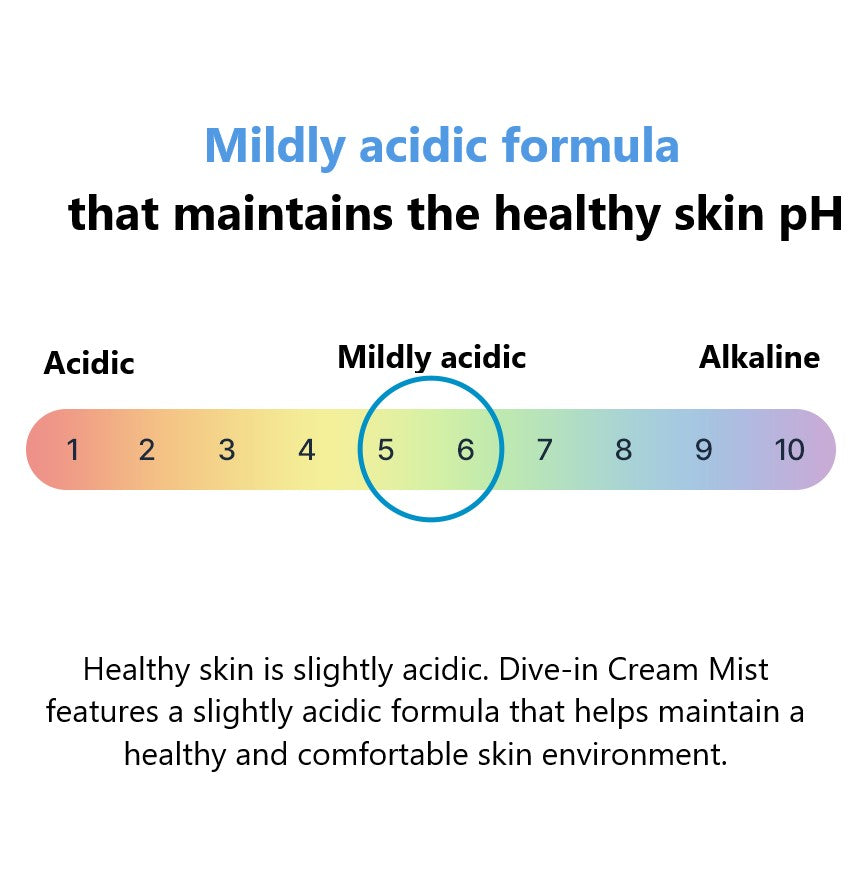 Mildly acidic formula
that maintains the healthy skin pH

Acidic
Mildly acidic
Alkaline

1 2 3 4 5 6 7 8 9 10

Healthy skin is slightly acidic. Dive-in Cream Mist features a slightly acidic formula that helps maintain a healthy and comfortable skin environment.